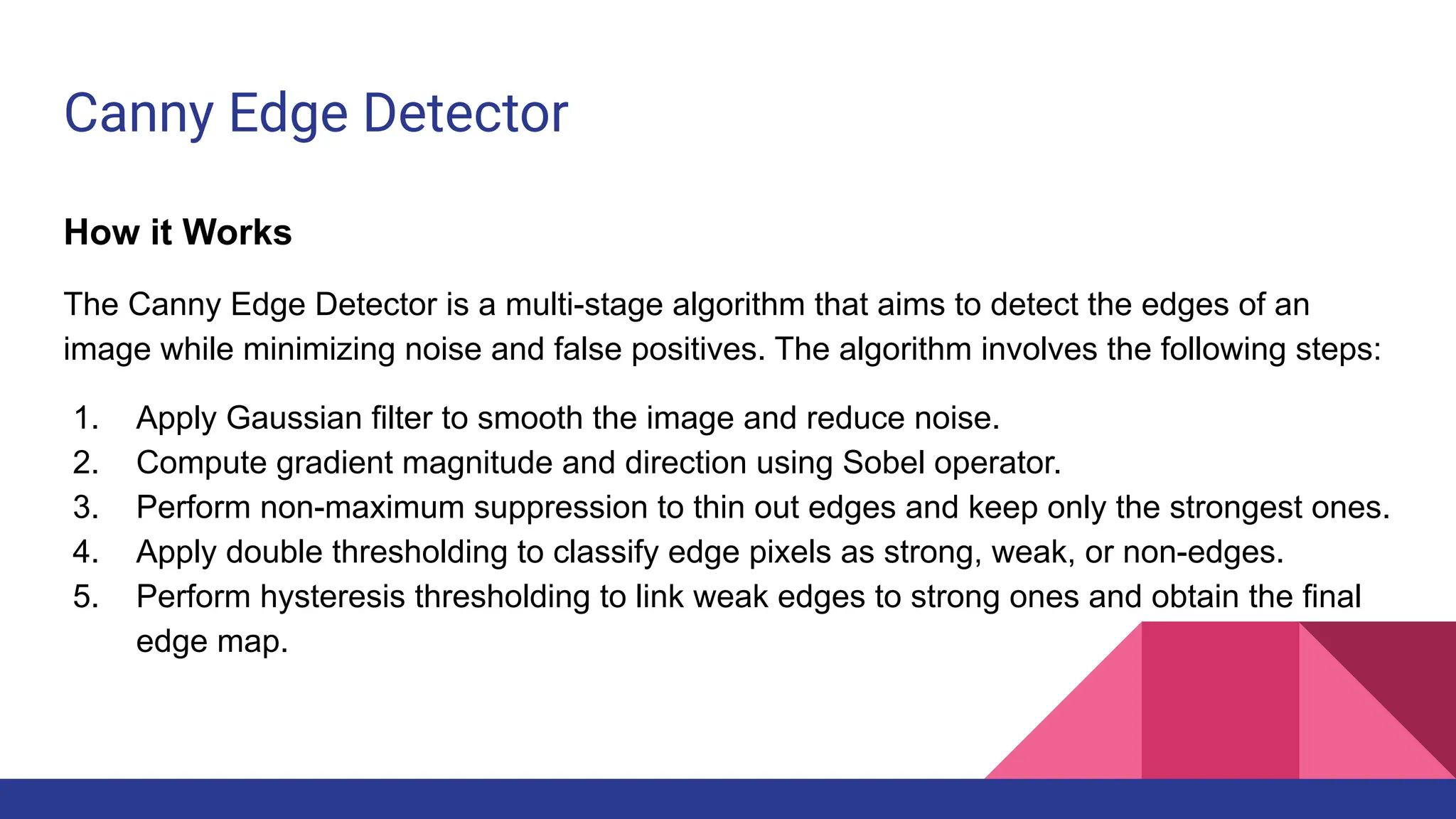 Canny Edge Detector

How it Works

The Canny Edge Detector is a multi-stage algorithm that aims to detect the edges of an image while minimizing noise and false positives. The algorithm involves the following steps:

1. Apply Gaussian filter to smooth the image and reduce noise.
2. Compute gradient magnitude and direction using Sobel operator.
3. Perform non-maximum suppression to thin out edges and keep only the strongest ones.
4. Apply double thresholding to classify edge pixels as strong, weak, or non-edges.
5. Perform hysteresis thresholding to link weak edges to strong ones and obtain the final edge map.